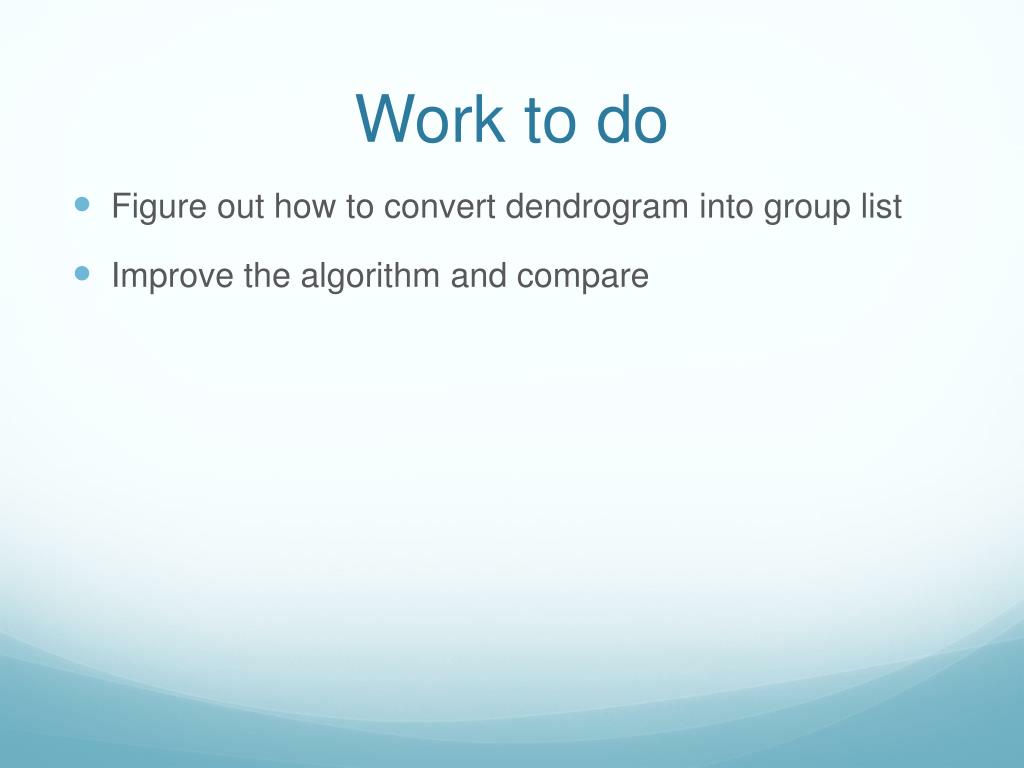 Work to do

- Figure out how to convert dendrogram into group list
- Improve the algorithm and compare